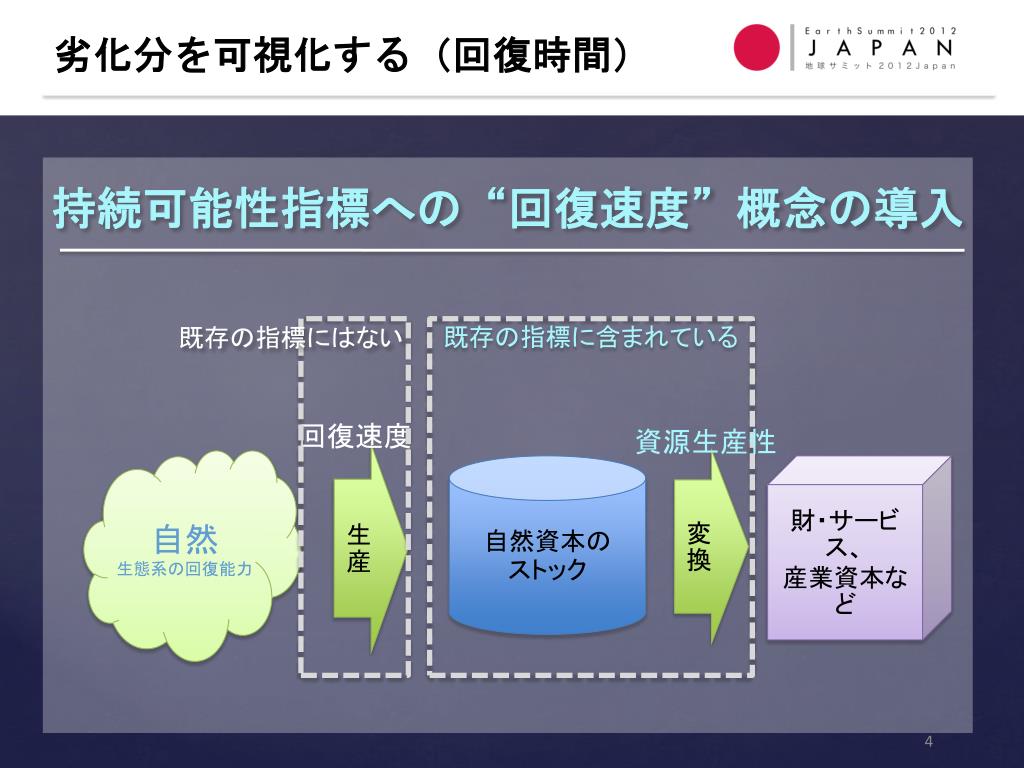 劣化分を可視化する（回復時間）

EarthSummit2012
JAPAN
地球サミット2012Japan

持続可能性指標への“回復速度”概念の導入

既存の指標にはない

既存の指標に含まれている

回復速度

資源生産性

自然
生態系の回復能力

生産

自然資本のストック

変換

財・サービス、産業資本など

4